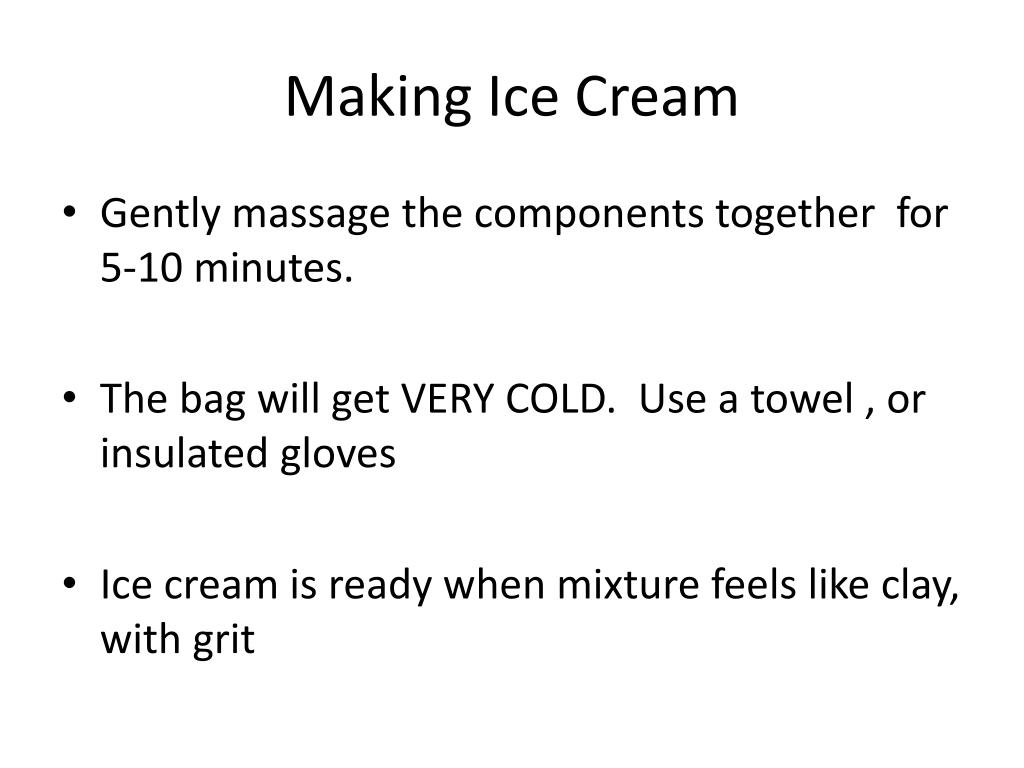 Making Ice Cream

• Gently massage the components together for 5-10 minutes.

• The bag will get VERY COLD. Use a towel , or insulated gloves

• Ice cream is ready when mixture feels like clay, with grit